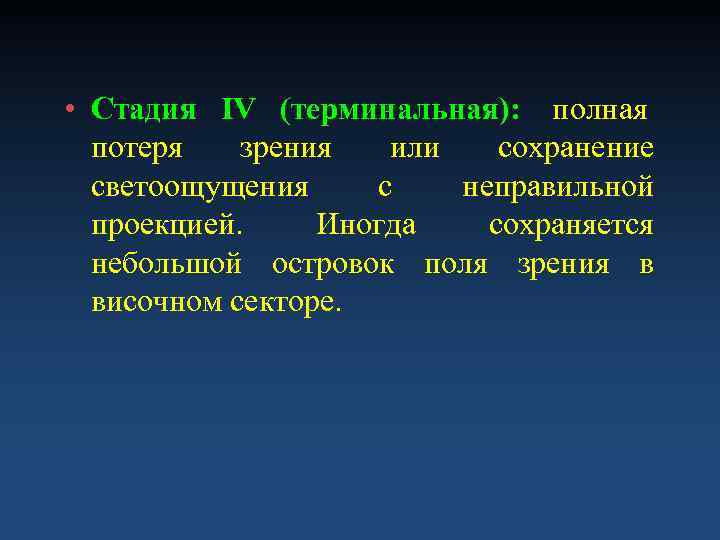 • Стадия IV (терминальная): полная потеря зрения или сохранение светоощущения с неправильной проекцией. Иногда сохраняется небольшой островок поля зрения в височном секторе.